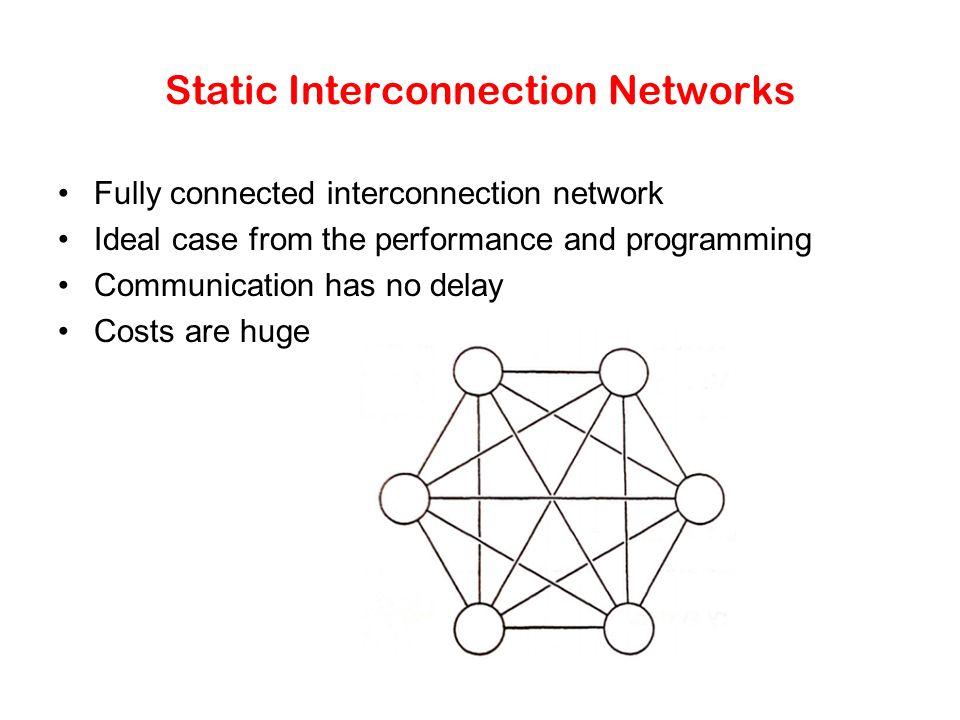 Static Interconnection Networks

• Fully connected interconnection network
• Ideal case from the performance and programming
• Communication has no delay
• Costs are huge